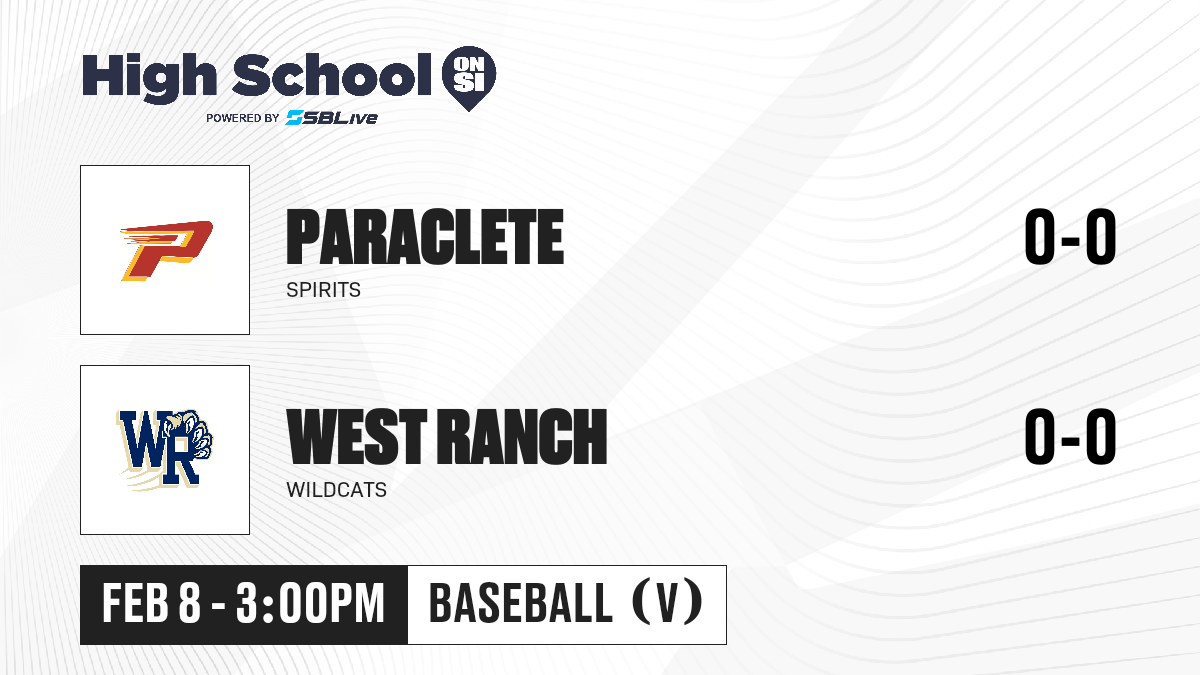 High School ON SI
POWERED BY SBLive

P

PARACLETE
SPIRITS
0-0

WR

WEST RANCH
WILDCATS
0-0

FEB 8 - 3:00PM
BASEBALL (V)